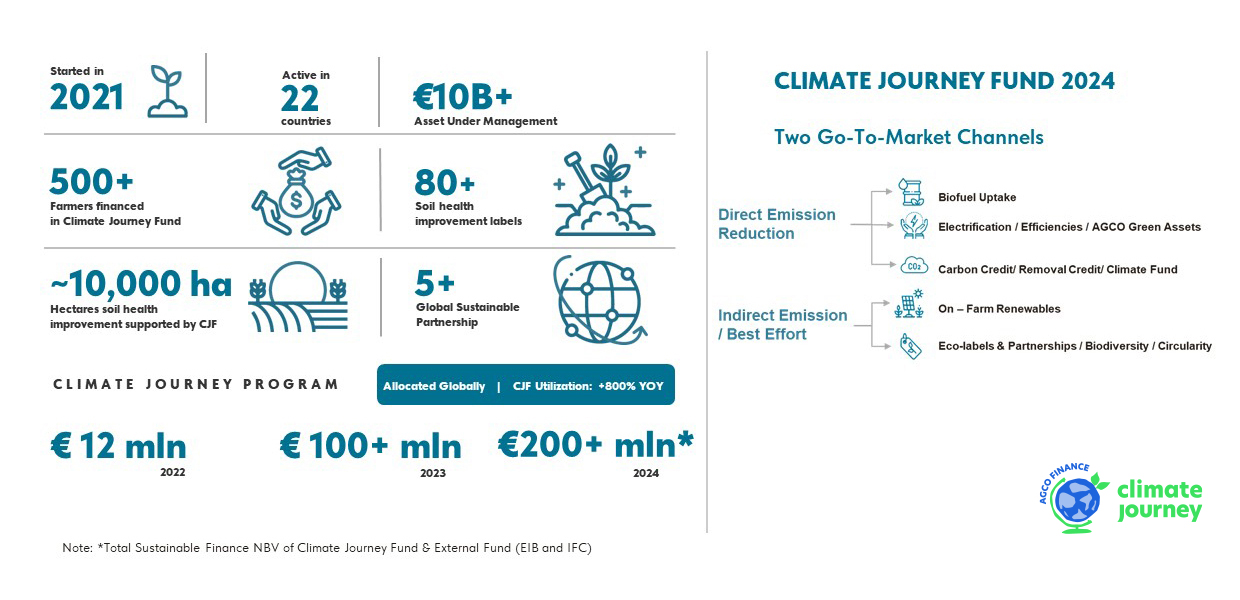 Started in
2021

Active in
22
countries

€10B+
Asset Under Management

500+
Farmers financed in Climate Journey Fund

80+
Soil health improvement labels

~10,000 ha
Hectares soil health improvement supported by CJF

5+
Global Sustainable Partnership

CLIMATE JOURNEY PROGRAM

Allocated Globally | CJF Utilization: +800% YOY

€ 12 mln
2022

€ 100+ mln
2023

€200+ mln*
2024

Note: *Total Sustainable Finance NBV of Climate Journey Fund & External Fund (EIB and IFC)

CLIMATE JOURNEY FUND 2024

Two Go-To-Market Channels

Direct Emission Reduction

Biofuel Uptake

Electrification / Efficiencies / AGCO Green Assets

$CO_2$

Carbon Credit/ Removal Credit/ Climate Fund

Indirect Emission / Best Effort

On – Farm Renewables

Eco-labels & Partnerships / Biodiversity / Circularity

AGCO FINANCE
climate journey